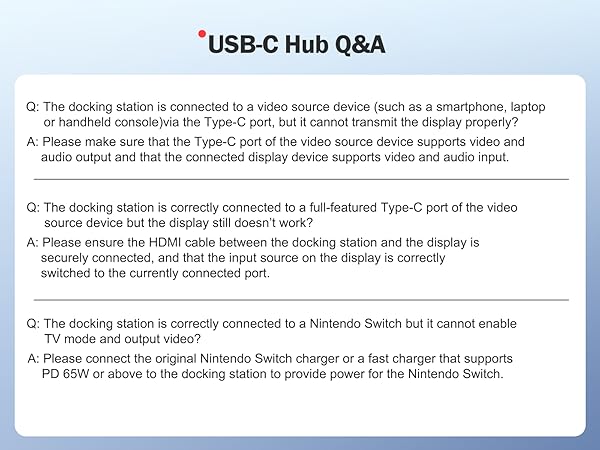 USB-C Hub Q&A

Q: The docking station is connected to a video source device (such as a smartphone, laptop or handheld console)via the Type-C port, but it cannot transmit the display properly?

A: Please make sure that the Type-C port of the video source device supports video and audio output and that the connected display device supports video and audio input.

Q: The docking station is correctly connected to a full-featured Type-C port of the video source device but the display still doesn't work?

A: Please ensure the HDMI cable between the docking station and the display is securely connected, and that the input source on the display is correctly switched to the currently connected port.

Q: The docking station is correctly connected to a Nintendo Switch but it cannot enable TV mode and output video?

A: Please connect the original Nintendo Switch charger or a fast charger that supports PD 65W or above to the docking station to provide power for the Nintendo Switch.